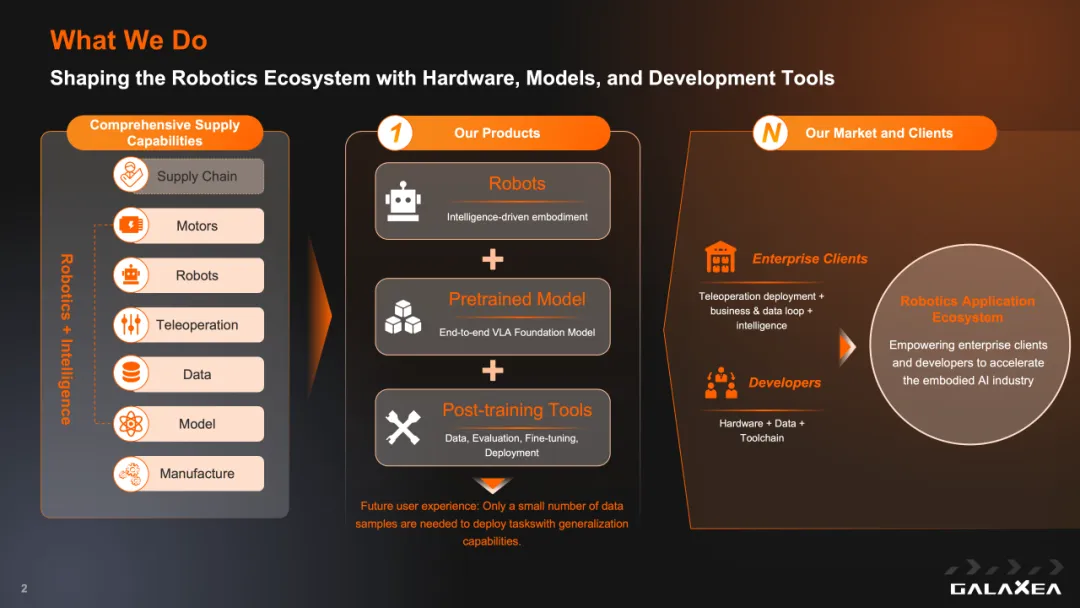 What We Do

Shaping the Robotics Ecosystem with Hardware, Models, and Development Tools

Comprehensive Supply Capabilities

Robotics + Intelligence

Supply Chain

Motors

Robots

Teleoperation

Data

Model

Manufacture

1 Our Products

Robots
Intelligence-driven embodiment

+

Pretrained Model
End-to-end VLA Foundation Model

+

Post-training Tools
Data, Evaluation, Fine-tuning, Deployment

Future user experience: Only a small number of data samples are needed to deploy taskswith generalization capabilities.

N Our Market and Clients

Enterprise Clients
Teleoperation deployment + business & data loop + intelligence

Developers
Hardware + Data + Toolchain

Robotics Application Ecosystem
Empowering enterprise clients and developers to accelerate the embodied AI industry

2

GALAXEA